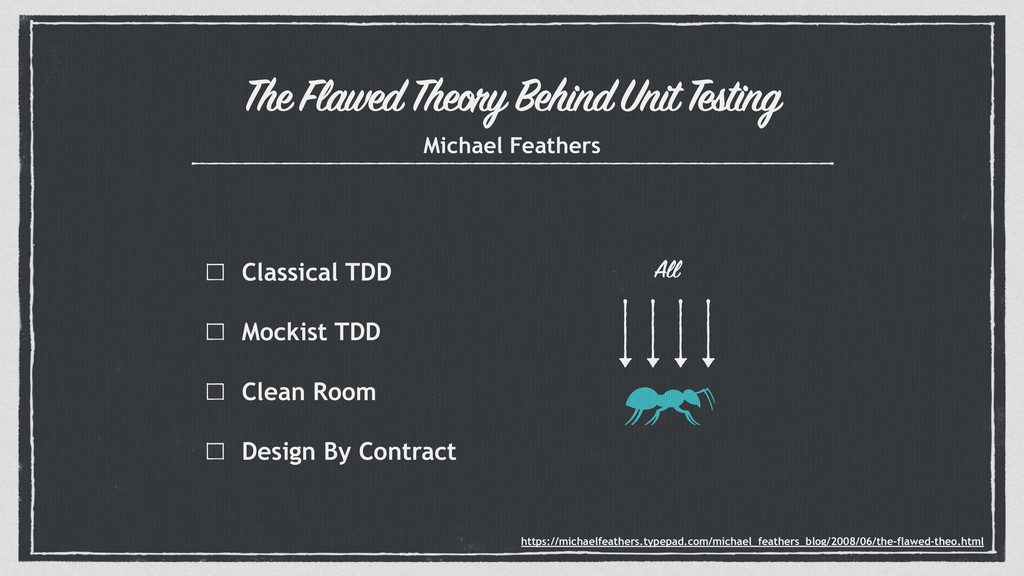 The Flawed Theory Behind Unit Testing
Michael Feathers

☐ Classical TDD

☐ Mockist TDD

☐ Clean Room

☐ Design By Contract

All

https://michaelfeathers.typepad.com/michael_feathers_blog/2008/06/the-flawed-theo.html